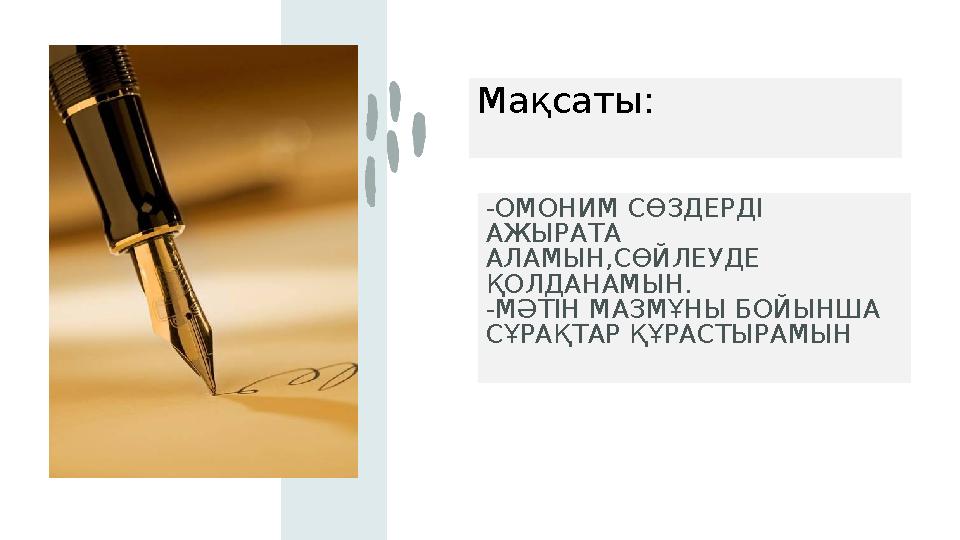 Мақсаты:

-ОМОНИМ СӨЗДЕРДІ АЖЫРАТА АЛАМЫН,СӨЙЛЕУДЕ ҚОЛДАНАМЫН.
-МӘТІН МАЗМҰНЫ БОЙЫНША СҰРАҚТАР ҚҰРАСТЫРАМЫН